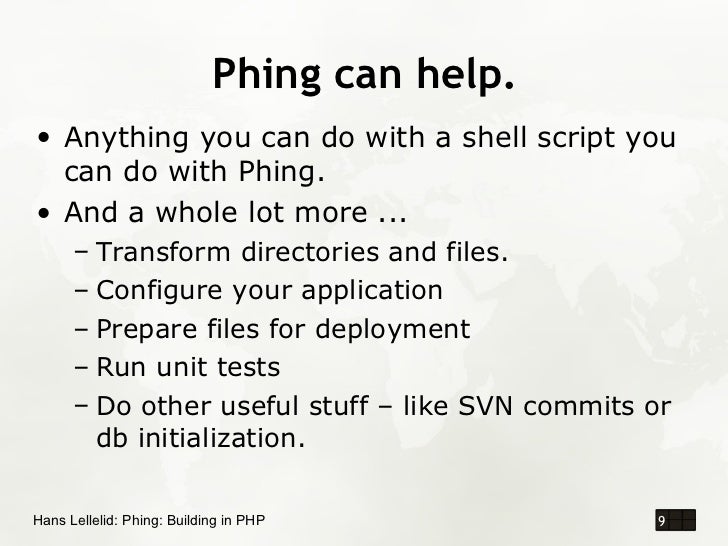 Phing can help.

• Anything you can do with a shell script you can do with Phing.
• And a whole lot more ...
– Transform directories and files.
– Configure your application
– Prepare files for deployment
– Run unit tests
– Do other useful stuff – like SVN commits or db initialization.

Hans Lellelid: Phing: Building in PHP

9